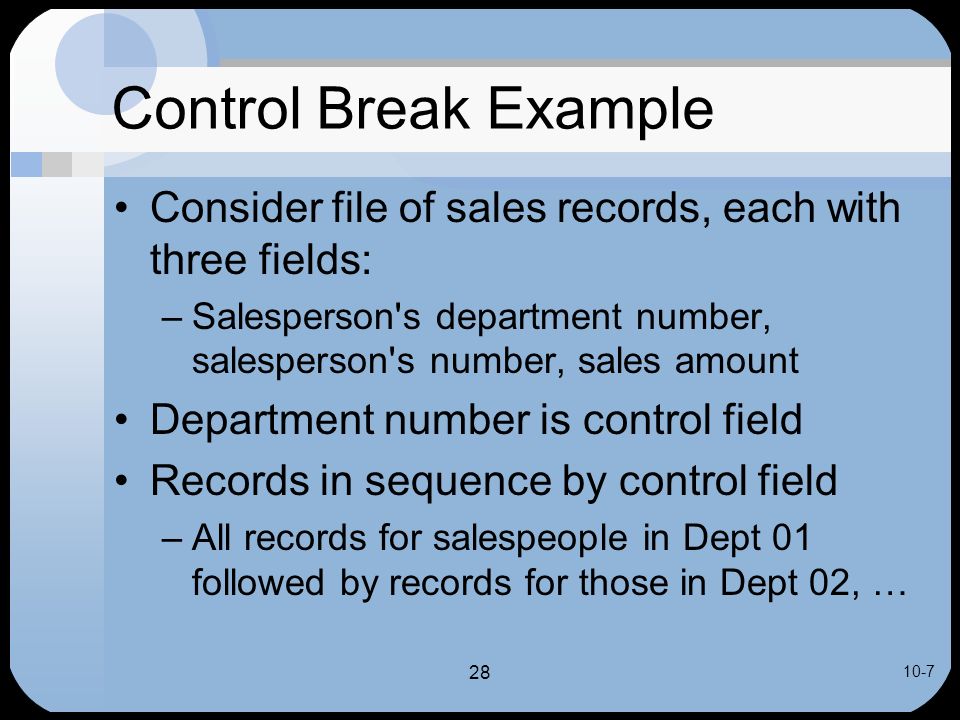 Control Break Example

• Consider file of sales records, each with three fields:

– Salesperson's department number, salesperson's number, sales amount

• Department number is control field

• Records in sequence by control field

– All records for salespeople in Dept 01 followed by records for those in Dept 02, …

28

10-7